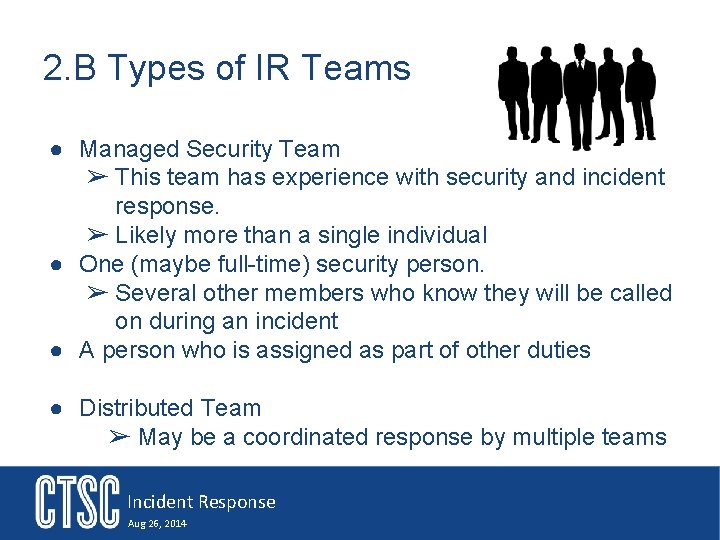 2.B Types of IR Teams

● Managed Security Team
➢ This team has experience with security and incident response.
➢ Likely more than a single individual
● One (maybe full-time) security person.
➢ Several other members who know they will be called on during an incident
● A person who is assigned as part of other duties

● Distributed Team
➢ May be a coordinated response by multiple teams

CTSC Incident Response
Aug 26, 2014